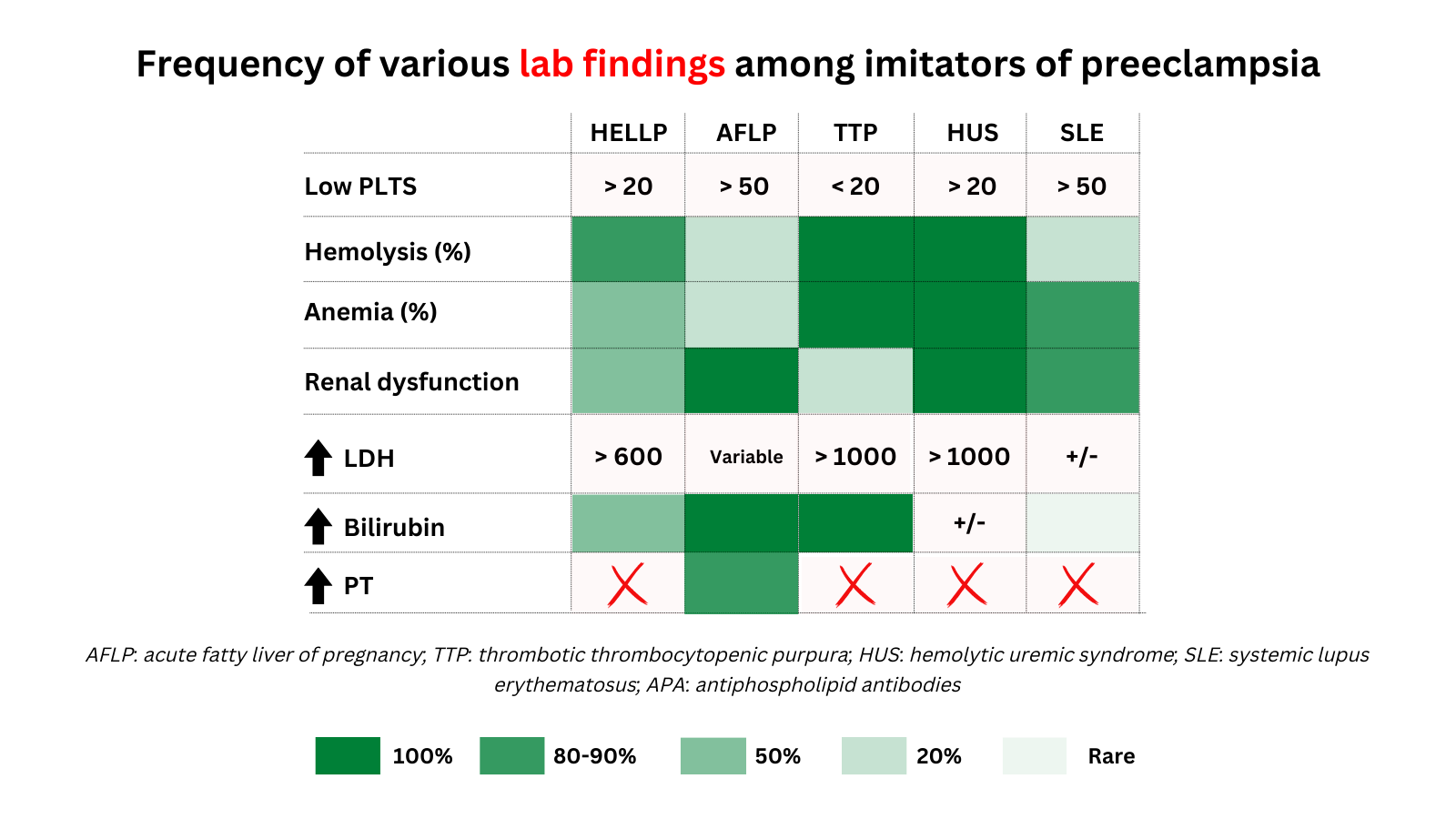 Frequency of various lab findings among imitators of preeclampsia

| | HELLP | AFLP | TTP | HUS | SLE |
|---|---|---|---|---|---|
| Low PLTS | > 20 | > 50 | < 20 | > 20 | > 50 |
| Hemolysis (%) | | | | | |
| Anemia (%) | | | | | |
| Renal dysfunction | | | | | |
| LDH | > 600 | Variable | > 1000 | > 1000 | +/- |
| Bilirubin | | | | +/- | |
| PT | | | | | |

AFLP: acute fatty liver of pregnancy; TTP: thrombotic thrombocytopenic purpura; HUS: hemolytic uremic syndrome; SLE: systemic lupus erythematosus; APA: antiphospholipid antibodies

100% 80-90% 50% 20% Rare